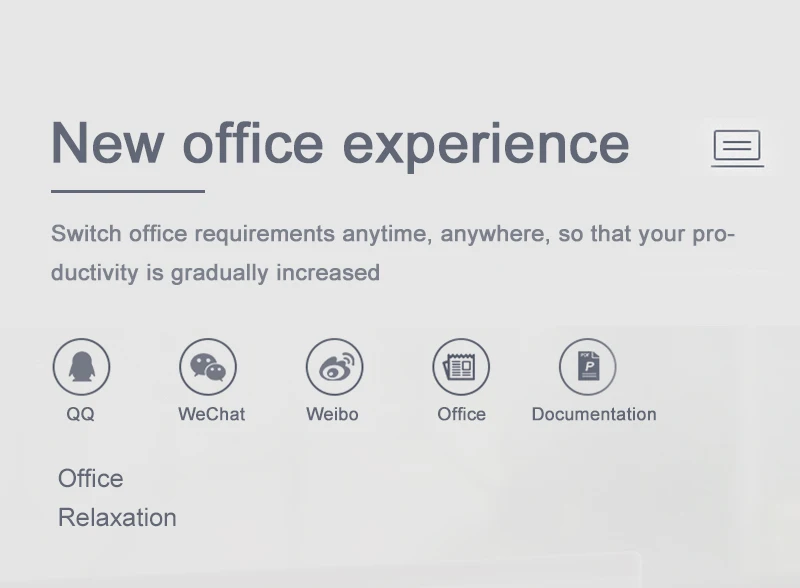 New office experience

Switch office requirements anytime, anywhere, so that your productivity is gradually increased

QQ
WeChat
Weibo
Office
Documentation

Office
Relaxation